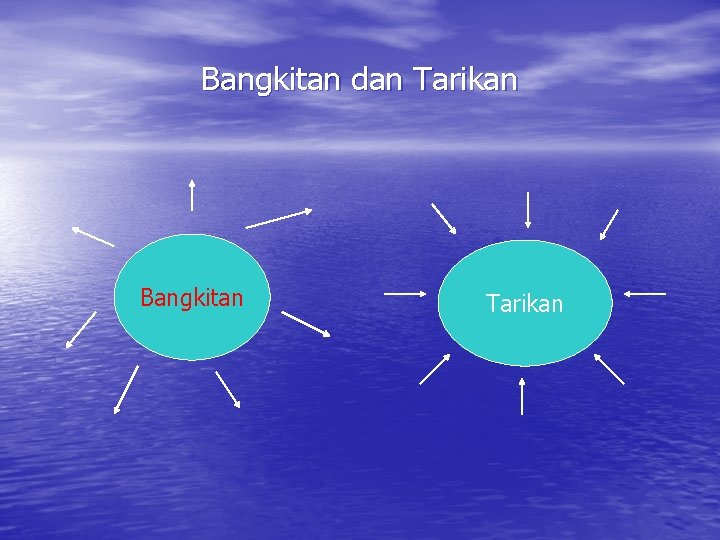 Bangkitan dan Tarikan

Bangkitan

Tarikan